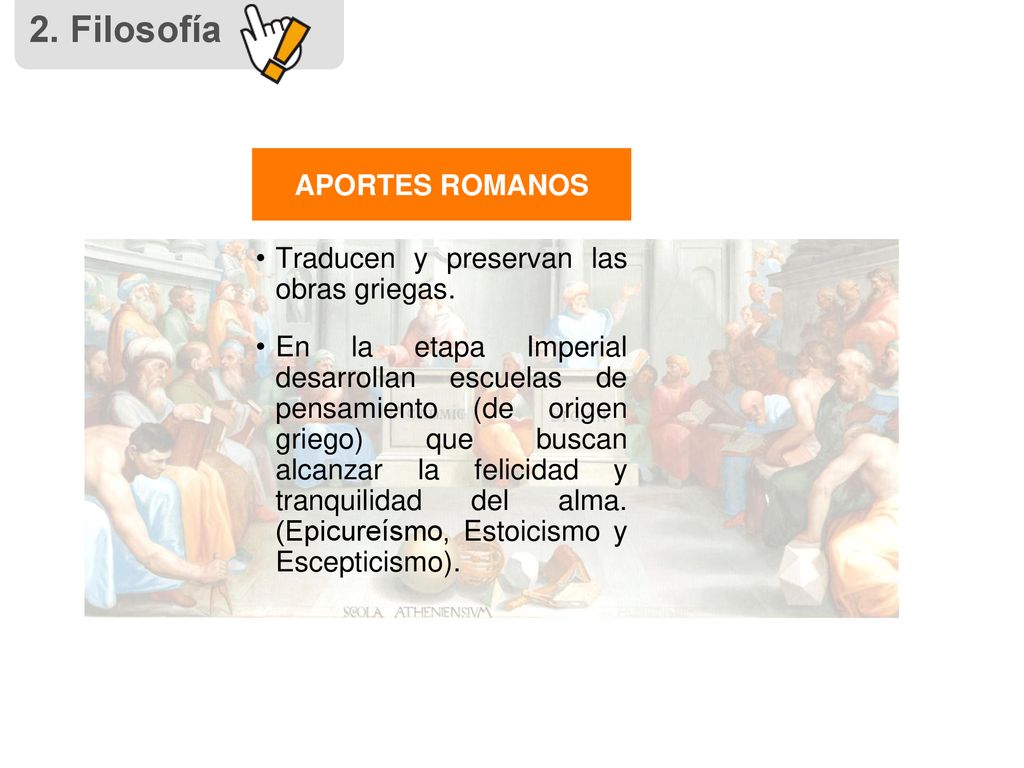 2. Filosofía

APORTES ROMANOS

• Traducen y preservan las obras griegas.

• En la etapa Imperial desarrollan escuelas de pensamiento (de origen griego) que buscan alcanzar la felicidad y tranquilidad del alma. (Epicureísmo, Estoicismo y Escepticismo).

SCOLA ATHENIENSIVM